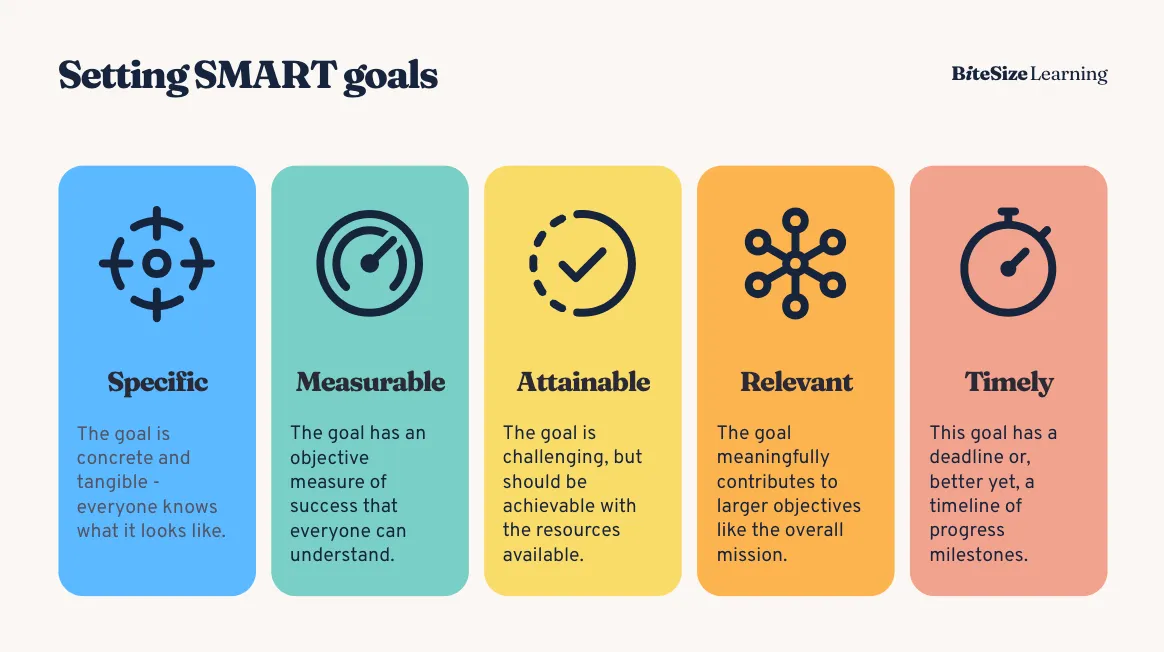 Setting SMART goals

BiteSize Learning

Specific

The goal is concrete and tangible - everyone knows what it looks like.

Measurable

The goal has an objective measure of success that everyone can understand.

Attainable

The goal is challenging, but should be achievable with the resources available.

Relevant

The goal meaningfully contributes to larger objectives like the overall mission.

Timely

This goal has a deadline or, better yet, a timeline of progress milestones.